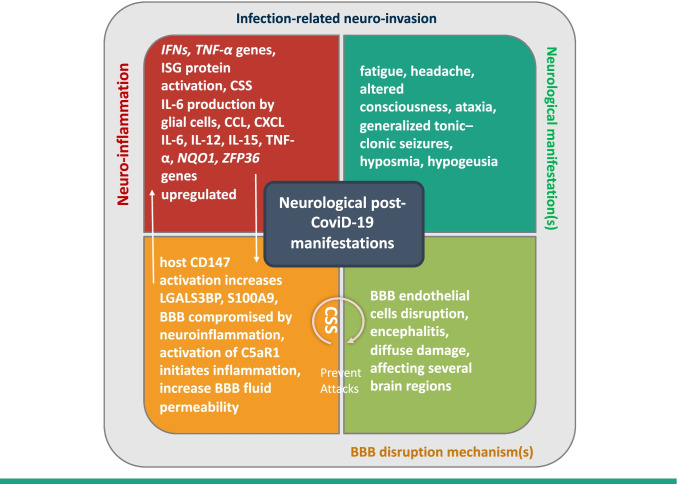 Infection-related neuro-invasion

Neuro-inflammation

IFNs, TNF-α genes, ISG protein activation, CSS IL-6 production by glial cells, CCL, CXCL IL-6, IL-12, IL-15, TNF-α, NQO1, ZFP36 genes upregulated

fatigue, headache, altered consciousness, ataxia, generalized tonic–clonic seizures, hyposmia, hypogeusia

Neurological manifestation(s)

Neurological post-CoviD-19 manifestations

host CD147 activation increases LGALS3BP, S100A9, BBB compromised by neuroinflammation, activation of C5aR1 initiates inflammation, increase BBB fluid permeability

CSS

Prevent Attacks

BBB endothelial cells disruption, encephalitis, diffuse damage, affecting several brain regions

BBB disruption mechanism(s)